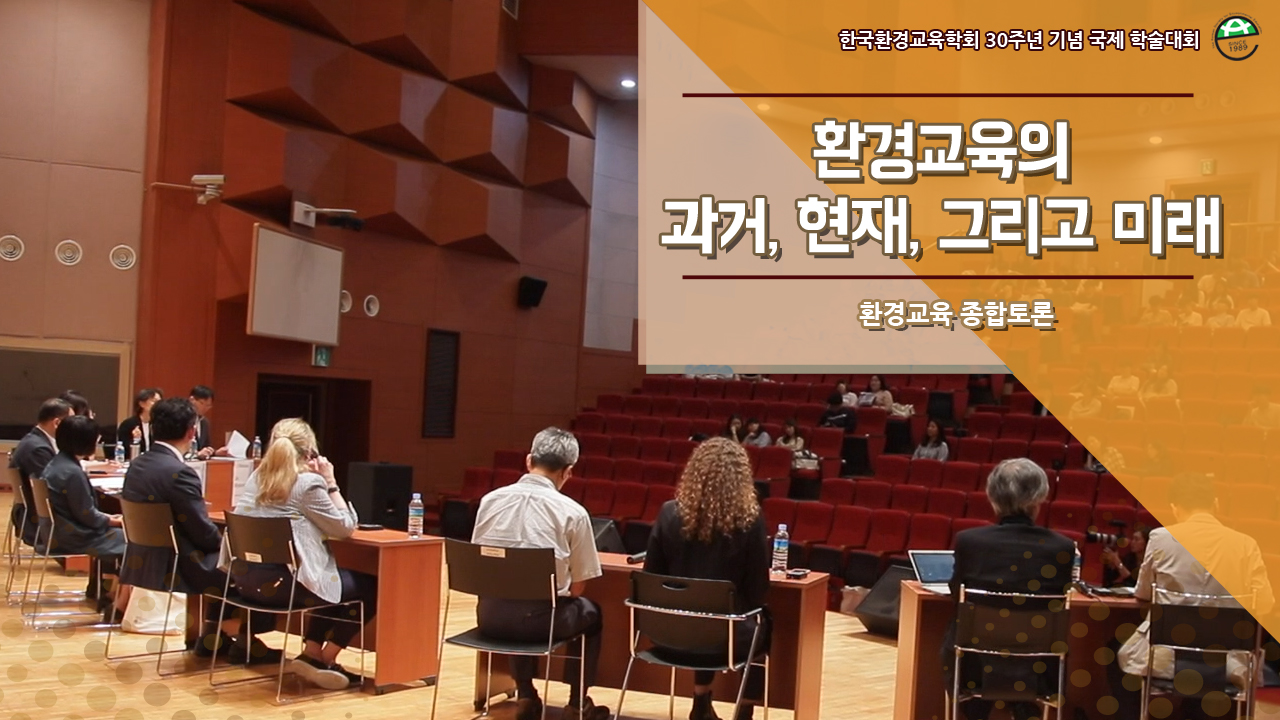 한국환경교육학회 30주년 기념 국제 학술대회

1989

환경교육의
과거, 현재, 그리고 미래

환경교육 종합토론